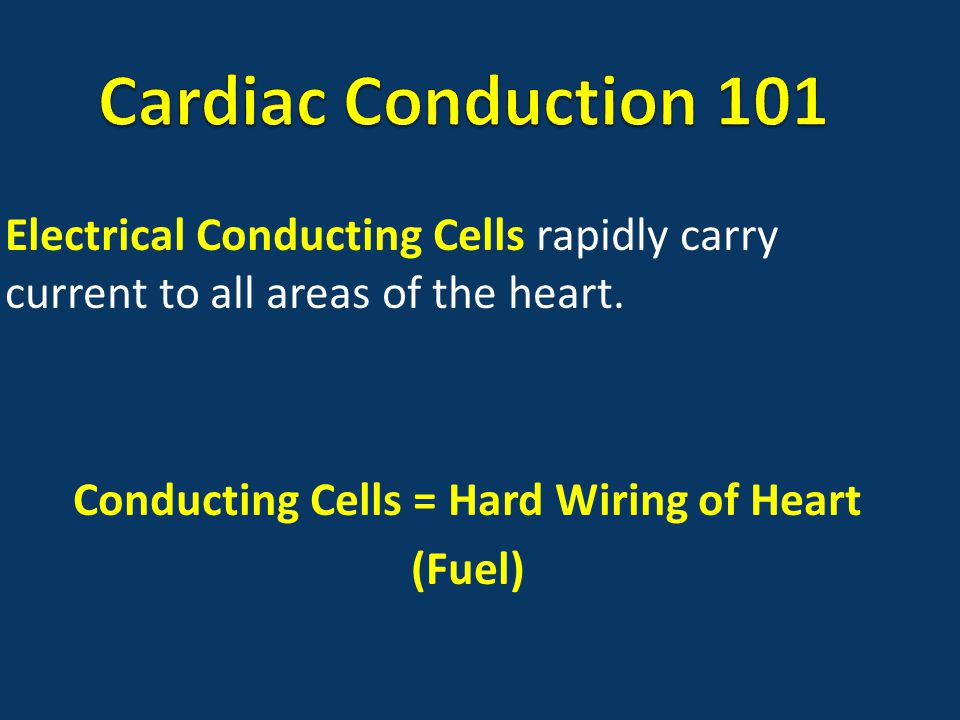 Cardiac Conduction 101

Electrical Conducting Cells rapidly carry current to all areas of the heart.

Conducting Cells = Hard Wiring of Heart
(Fuel)